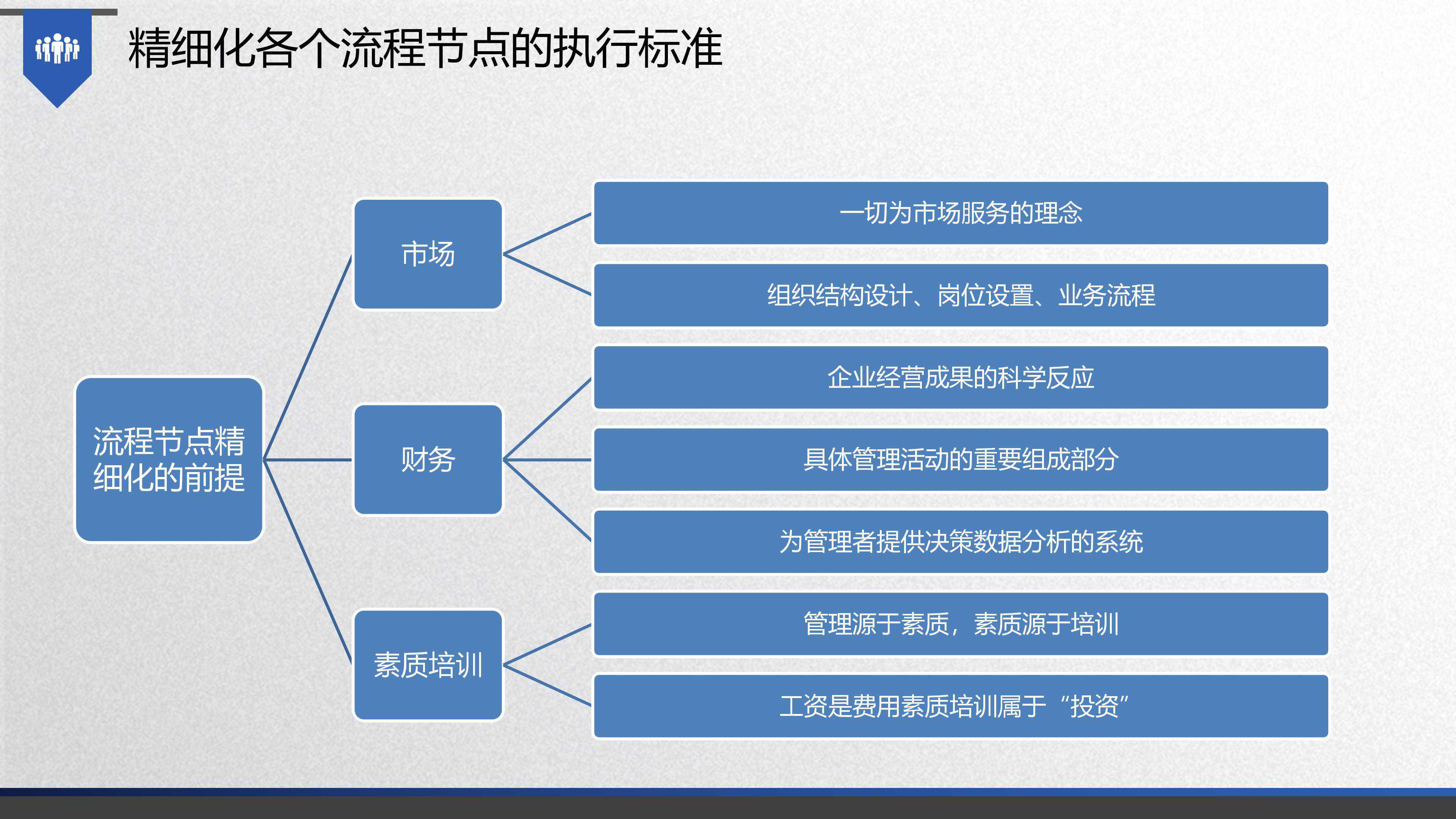 精细化各个流程节点的执行标准

流程节点精细化的前提

市场

一切为市场服务的理念

组织结构设计、岗位设置、业务流程

财务

企业经营成果的科学反应

具体管理活动的重要组成部分

为管理者提供决策数据分析的系统

素质培训

管理源于素质，素质源于培训

工资是费用素质培训属于“投资”